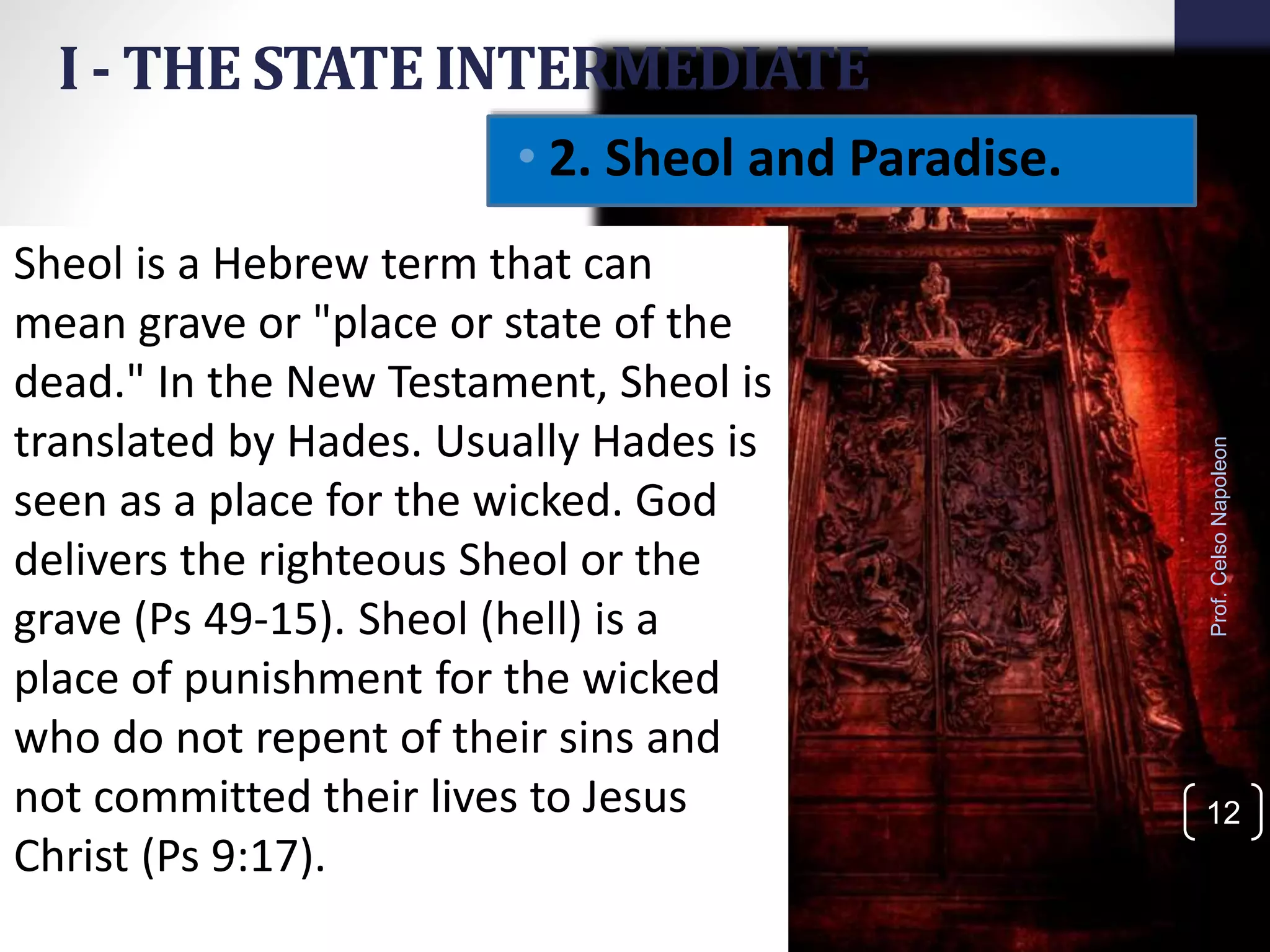 I - THE STATE INTERMEDIATE

• 2. Sheol and Paradise.

Sheol is a Hebrew term that can mean grave or "place or state of the dead." In the New Testament, Sheol is translated by Hades. Usually Hades is seen as a place for the wicked. God delivers the righteous Sheol or the grave (Ps 49-15). Sheol (hell) is a place of punishment for the wicked who do not repent of their sins and not committed their lives to Jesus Christ (Ps 9:17).

Prof. Celso Napoleon

12